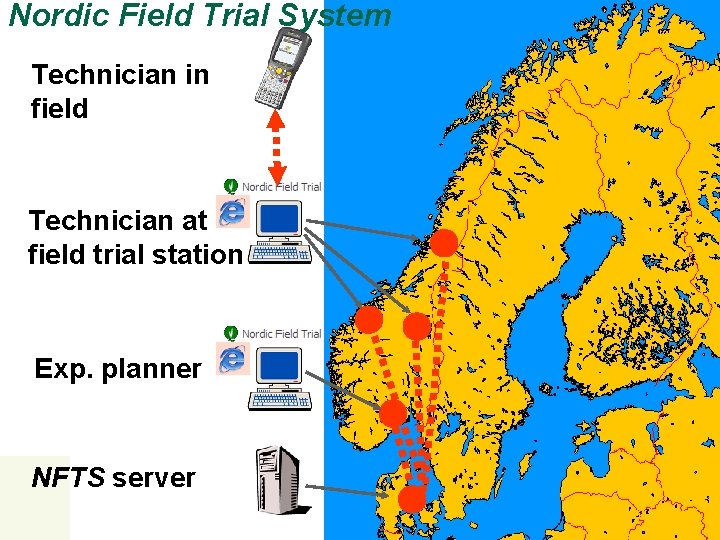 Nordic Field Trial System

Technician in field

Nordic Field Trial

Technician at field trial station

Nordic Field Trial

Exp. planner

NFTS server